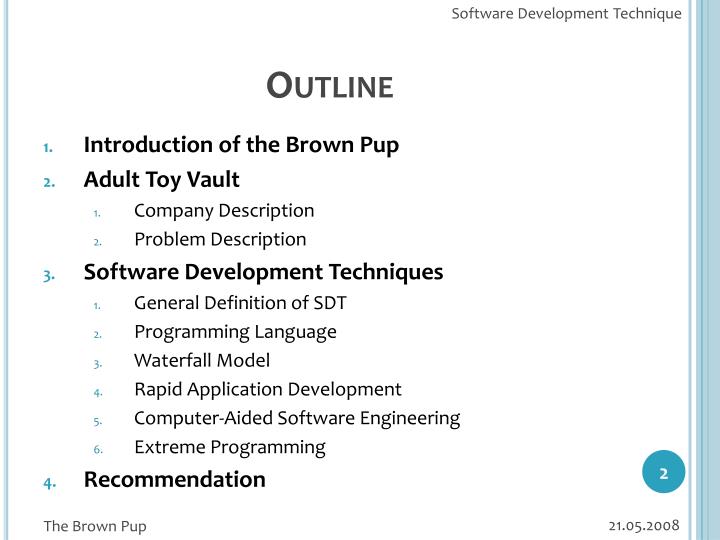 Software Development Technique

OUTLINE

1. Introduction of the Brown Pup
2. Adult Toy Vault
   1. Company Description
   2. Problem Description
3. Software Development Techniques
   1. General Definition of SDT
   2. Programming Language
   3. Waterfall Model
   4. Rapid Application Development
   5. Computer-Aided Software Engineering
   6. Extreme Programming
4. Recommendation

2

The Brown Pup

21.05.2008